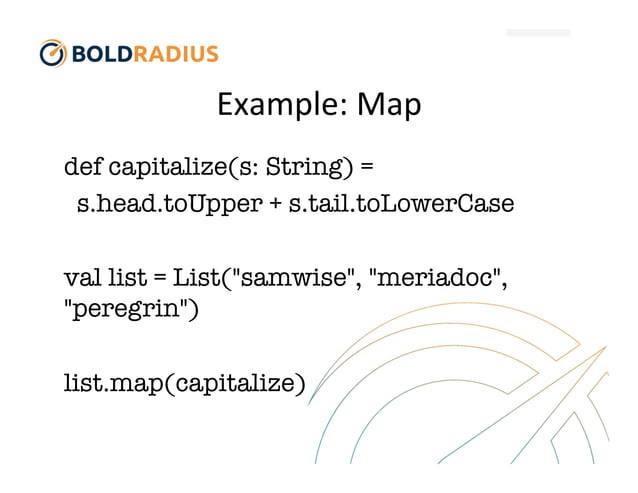 BOLDRADIUS

Example: Map

def capitalize(s: String) =
 s.head.toUpper + s.tail.toLowerCase

val list = List("samwise", "meriadoc", "peregrin")

list.map(capitalize)